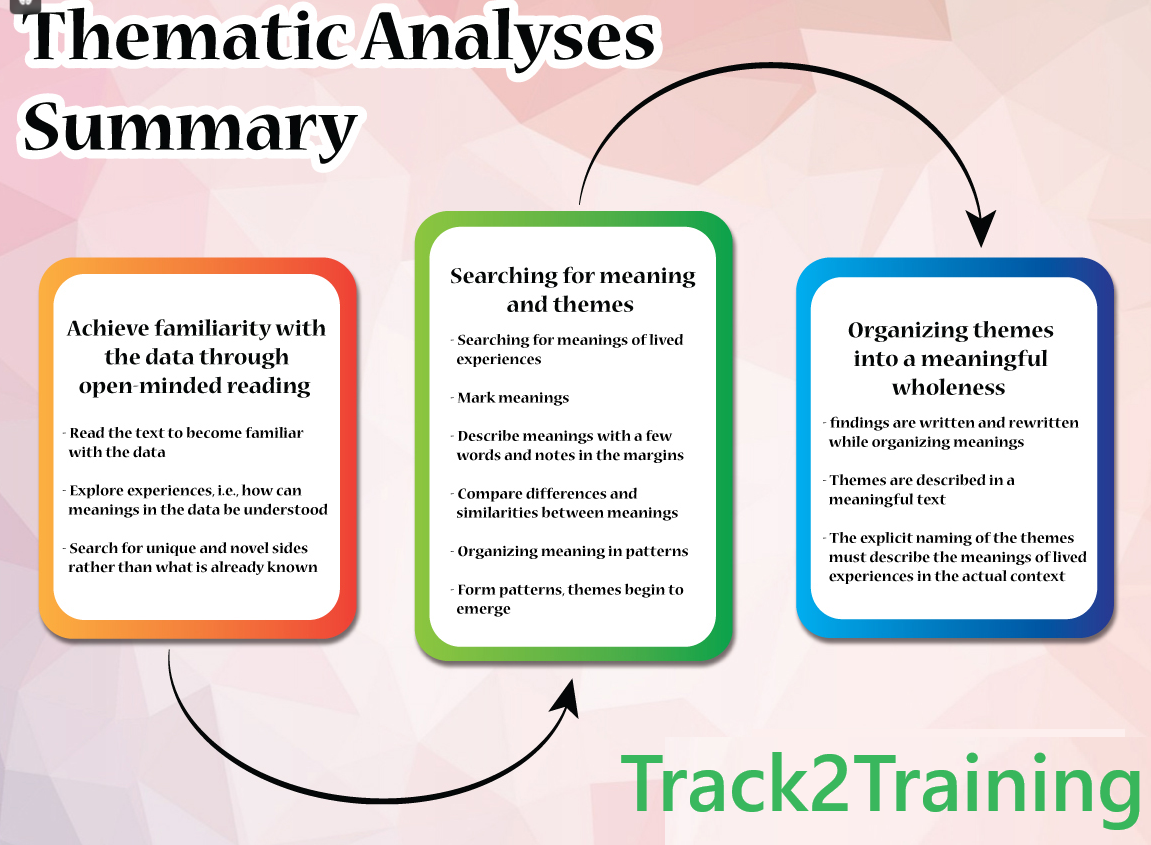 Thematic Analyses Summary

Achieve familiarity with the data through open-minded reading

- Read the text to become familiar with the data

- Explore experiences, i.e., how can meanings in the data be understood

- Search for unique and novel sides rather than what is already known

Searching for meaning and themes

- Searching for meanings of lived experiences

- Mark meanings

- Describe meanings with a few words and notes in the margins

- Compare differences and similarities between meanings

- Organizing meaning in patterns

- Form patterns, themes begin to emerge

Organizing themes into a meaningful wholeness

- findings are written and rewritten while organizing meanings

- Themes are described in a meaningful text

- The explicit naming of the themes must describe the meanings of lived experiences in the actual context

Track2Training